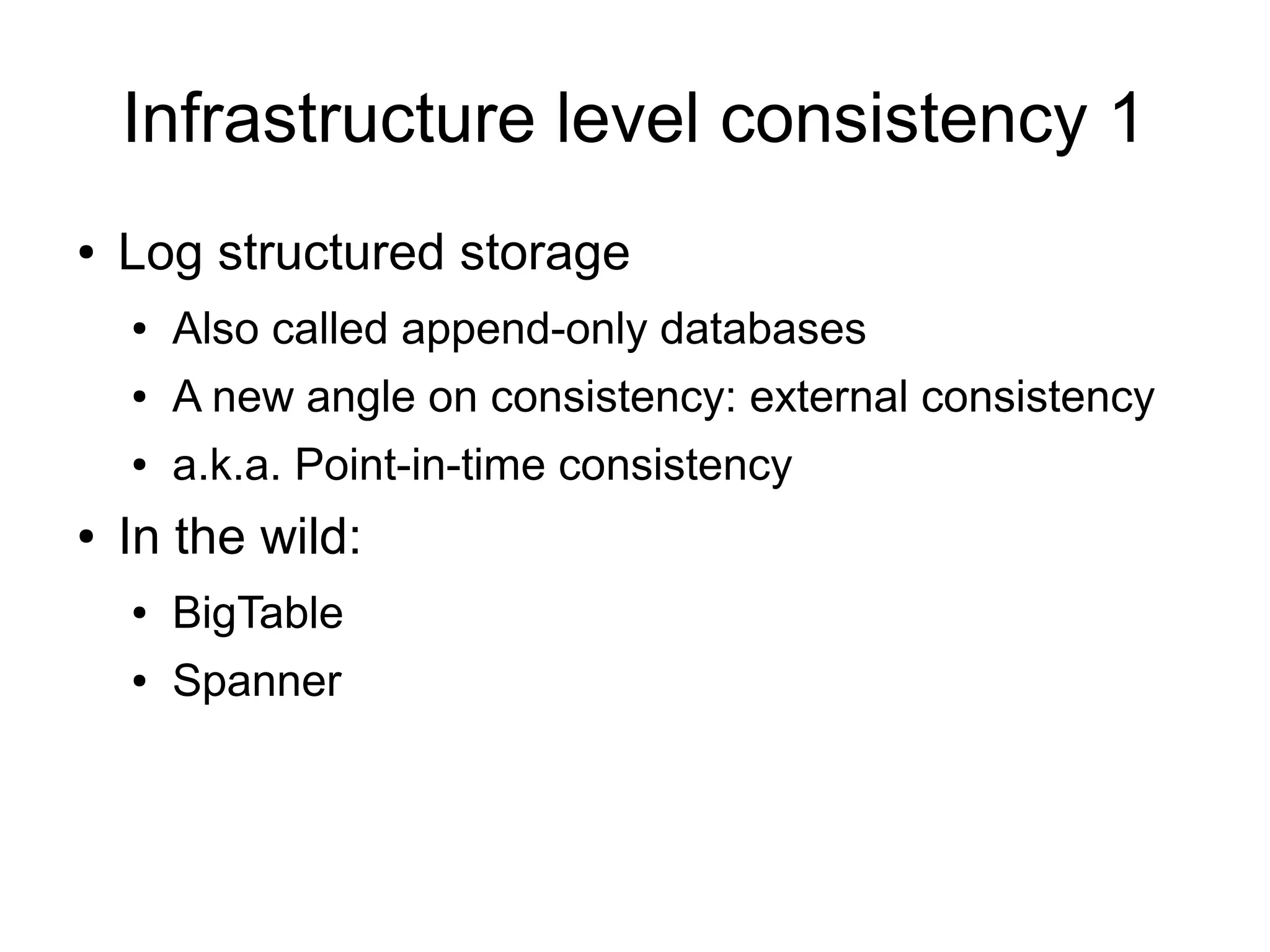 Infrastructure level consistency 1

• Log structured storage
  • Also called append-only databases
  • A new angle on consistency: external consistency
  • a.k.a. Point-in-time consistency
• In the wild:
  • BigTable
  • Spanner